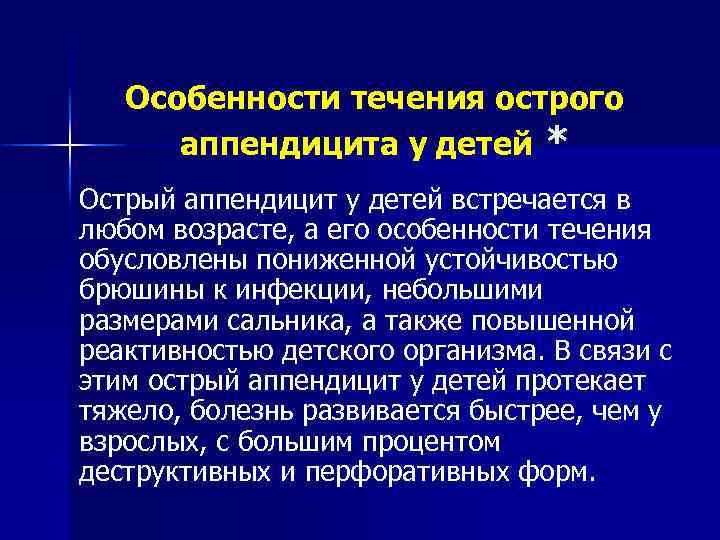 Особенности течения острого аппендицита у детей *

Острый аппендицит у детей встречается в любом возрасте, а его особенности течения обусловлены пониженной устойчивостью брюшины к инфекции, небольшими размерами сальника, а также повышенной реактивностью детского организма. В связи с этим острый аппендицит у детей протекает тяжело, болезнь развивается быстрее, чем у взрослых, с большим процентом деструктивных и перфоративных форм.